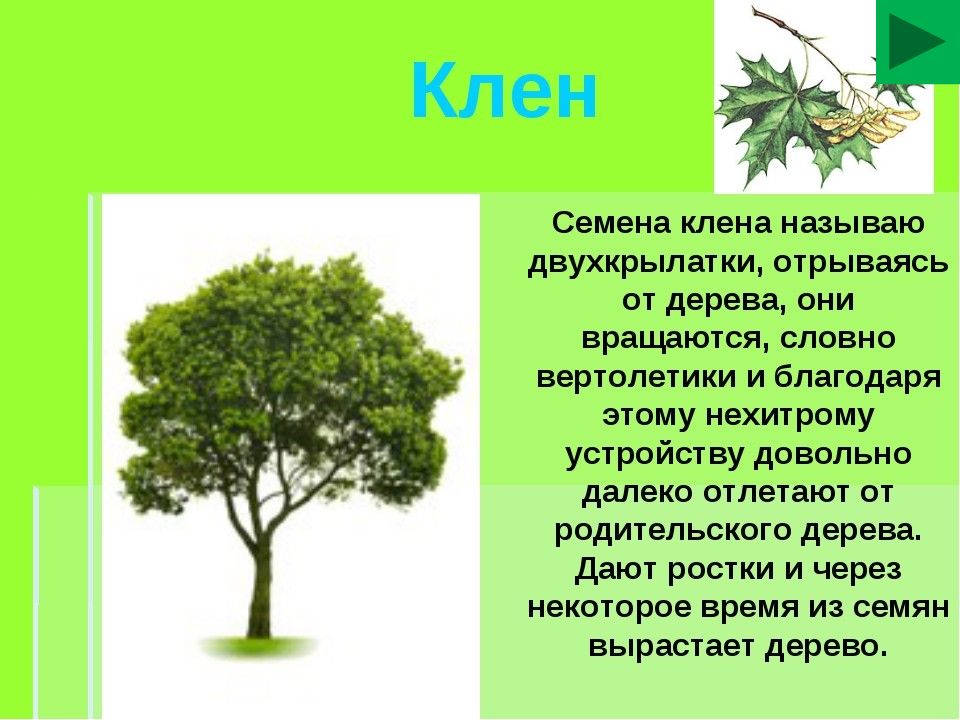 Клен

Семена клена называю двухкрылатки, отрываясь от дерева, они вращаются, словно вертолетики и благодаря этому нехитрому устройству довольно далеко отлетают от родительского дерева. Дают ростки и через некоторое время из семян вырастает дерево.